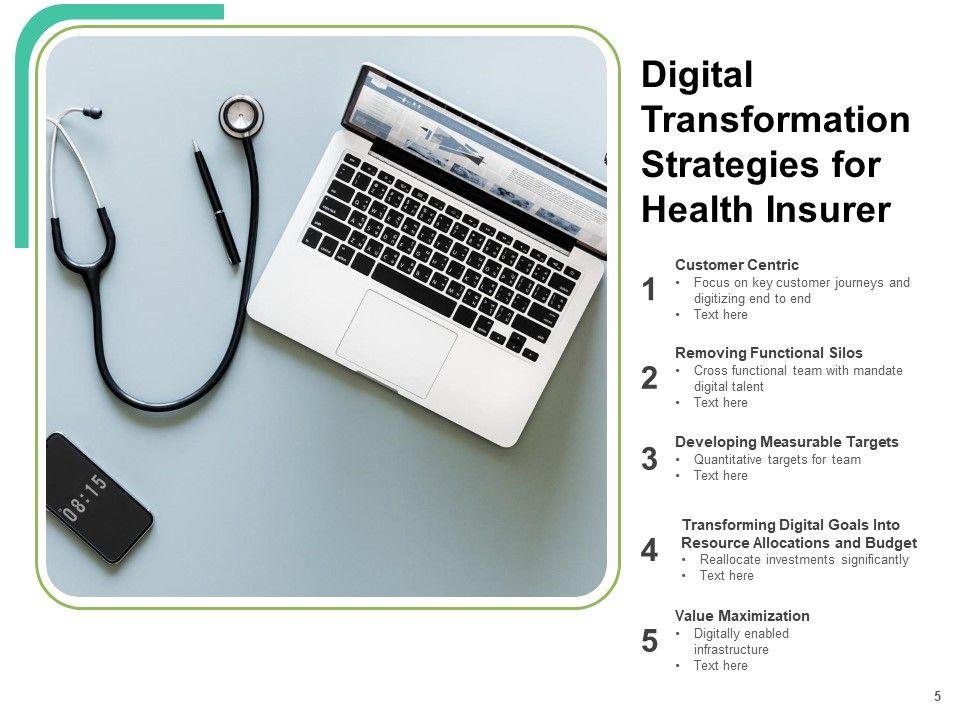 08:15

Digital Transformation Strategies for Health Insurer

1
Customer Centric
• Focus on key customer journeys and digitizing end to end
• Text here

2
Removing Functional Silos
• Cross functional team with mandate digital talent
• Text here

3
Developing Measurable Targets
• Quantitative targets for team
• Text here

4
Transforming Digital Goals Into Resource Allocations and Budget
• Reallocate investments significantly
• Text here

5
Value Maximization
• Digitally enabled infrastructure
• Text here

5